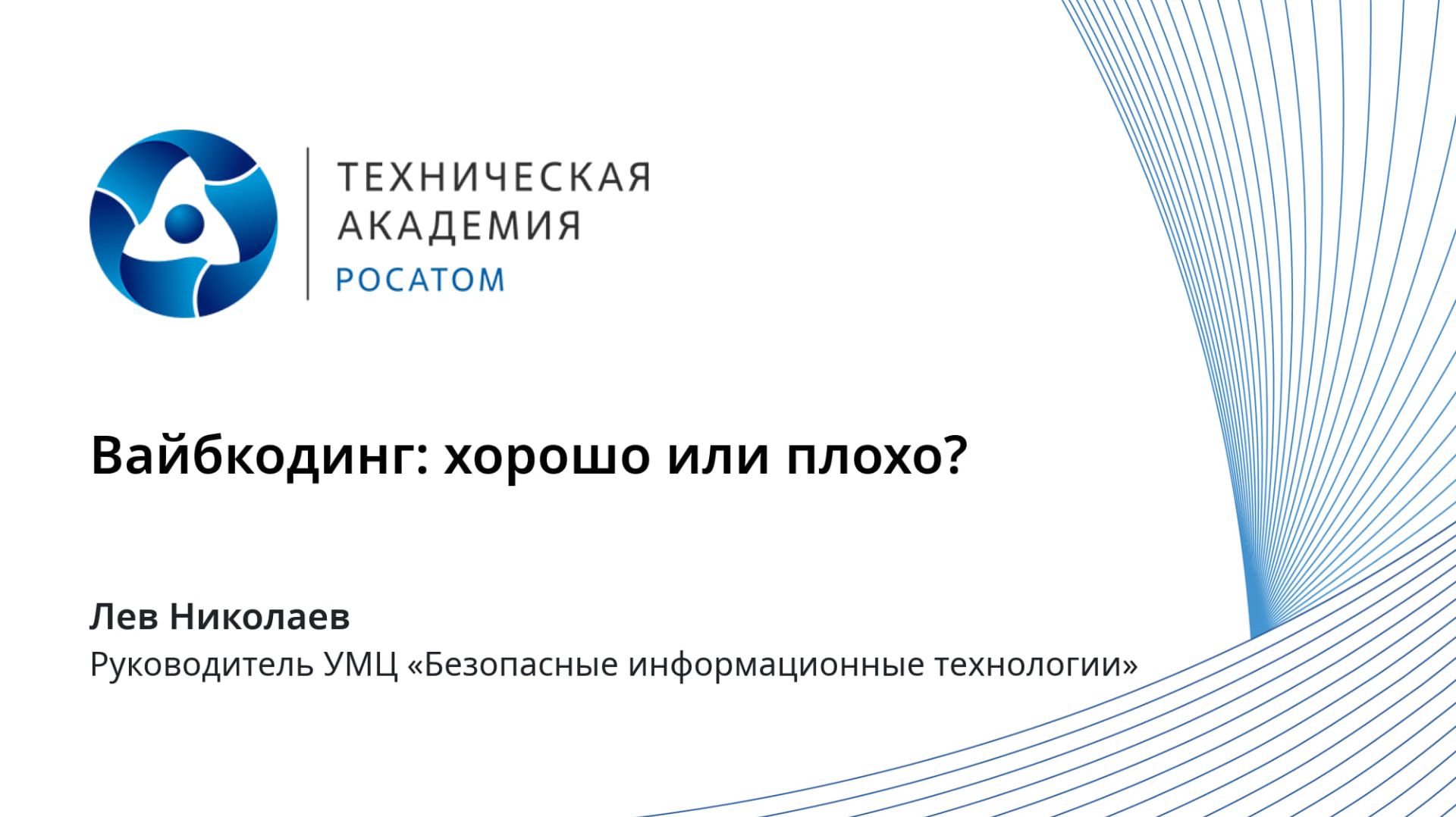 ТЕХНИЧЕСКАЯ
АКАДЕМИЯ
РОСАТОМ

Вайбкодинг: хорошо или плохо?

Лев Николаев
Руководитель УМЦ «Безопасные информационные технологии»